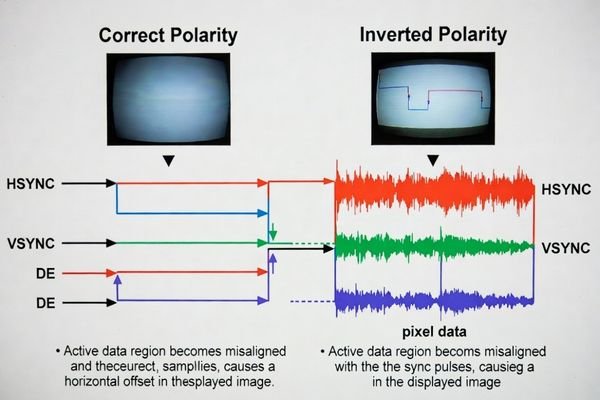 Correct Polarity

Inverted Polarity

HSYNC

VSYNC

DE

DE

HSYNC

VSYNC

pixel data

• Active data region becomes misaligned and theceurect, sampllies, causes a horizontal offset in thesplayed image.

• Active data region becoms misaligned with the the sync pulses, causieg a in the displayed image